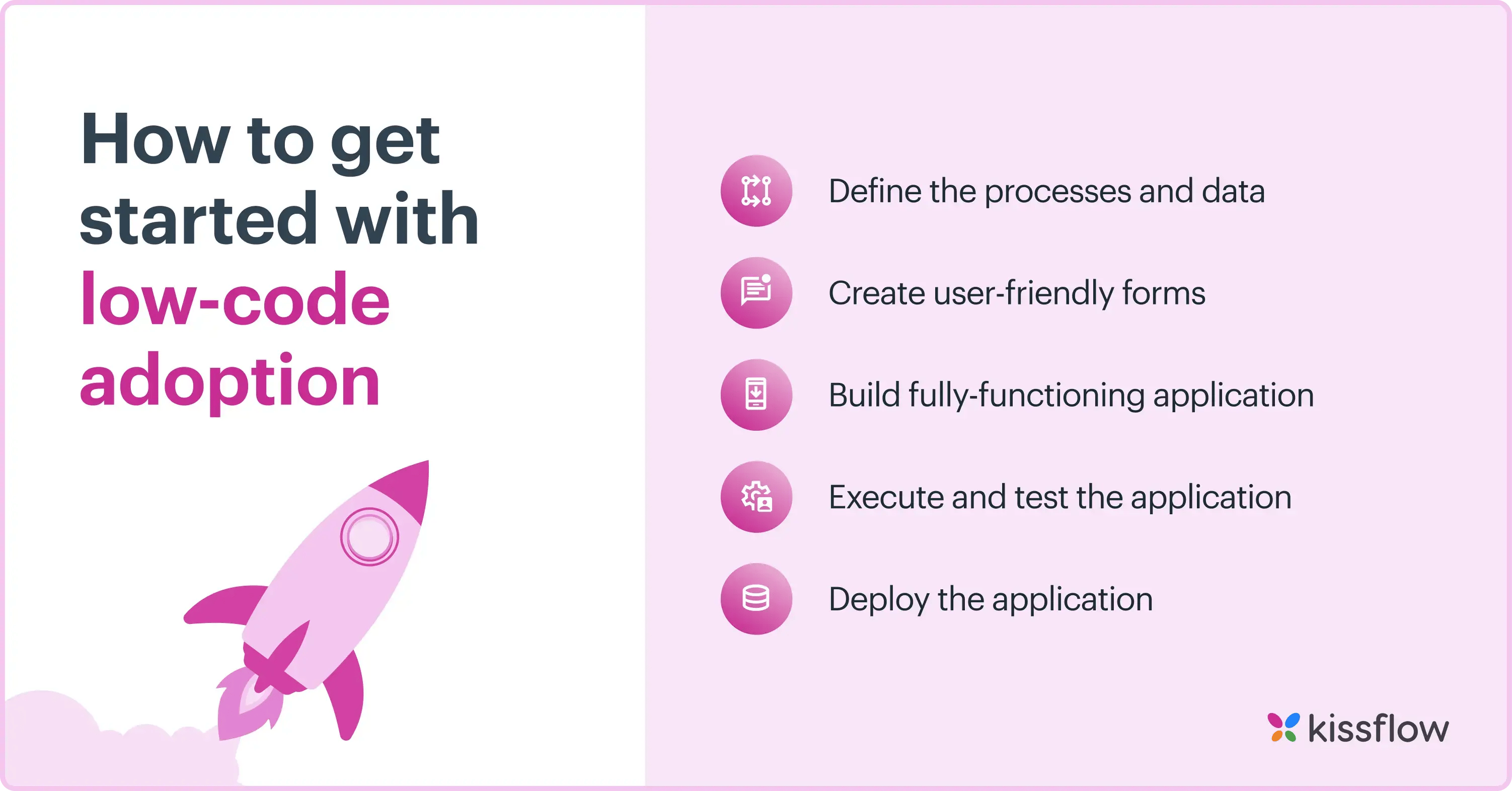 How to get started with low-code adoption

Define the processes and data

Create user-friendly forms

Build fully-functioning application

Execute and test the application

Deploy the application

kissflow